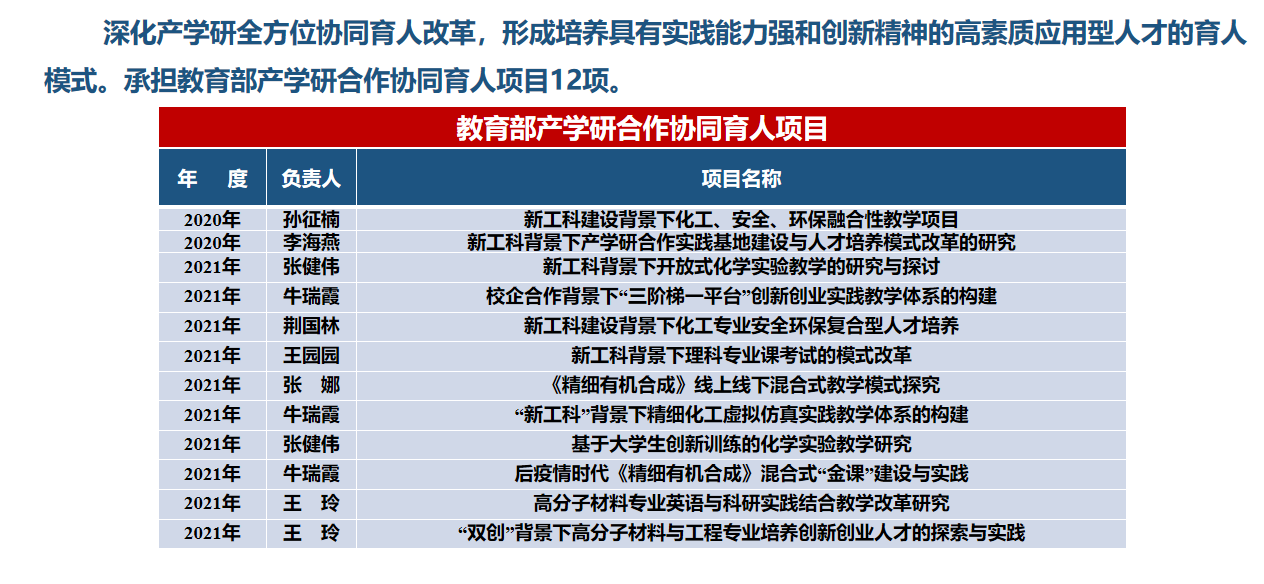 深化产学研全方位协同育人改革，形成培养具有实践能力强和创新精神的高素质应用型人才的育人模式。承担教育部产学研合作协同育人项目12项。

教育部产学研合作协同育人项目

| 年　度 | 负责人 | 项目名称 |
|---|---|---|
| 2020年 | 孙征楠 | 新工科建设背景下化工、安全、环保融合性教学项目 |
| 2020年 | 李海燕 | 新工科背景下产学研合作实践基地建设与人才培养模式改革的研究 |
| 2021年 | 张健伟 | 新工科背景下开放式化学实验教学的研究与探讨 |
| 2021年 | 牛瑞霞 | 校企合作背景下“三阶梯一平台”创新创业实践教学体系的构建 |
| 2021年 | 荆国林 | 新工科建设背景下化工专业安全环保复合型人才培养 |
| 2021年 | 王园园 | 新工科背景下理科专业课考试的模式改革 |
| 2021年 | 张　娜 | 《精细有机合成》线上线下混合式教学模式探究 |
| 2021年 | 牛瑞霞 | “新工科”背景下精细化工虚拟仿真实践教学体系的构建 |
| 2021年 | 张健伟 | 基于大学生创新训练的化学实验教学研究 |
| 2021年 | 牛瑞霞 | 后疫情时代《精细有机合成》混合式“金课”建设与实践 |
| 2021年 | 王　玲 | 高分子材料专业英语与科研实践结合教学改革研究 |
| 2021年 | 王　玲 | “双创”背景下高分子材料与工程专业培养创新创业人才的探索与实践 |